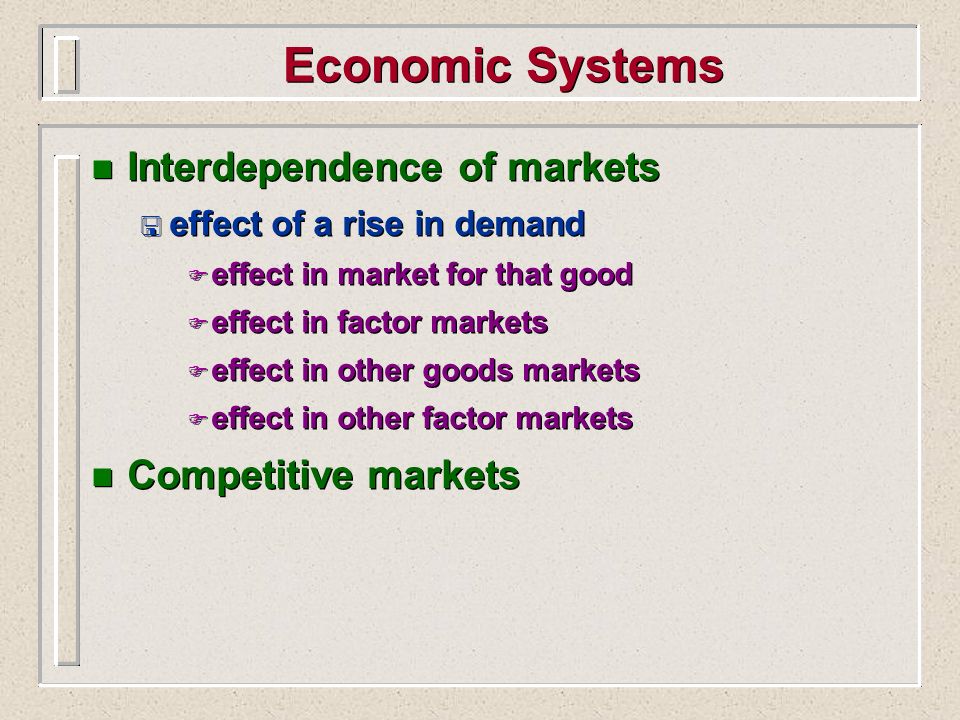 Economic Systems

Interdependence of markets

effect of a rise in demand

effect in market for that good

effect in factor markets

effect in other goods markets

effect in other factor markets

Competitive markets